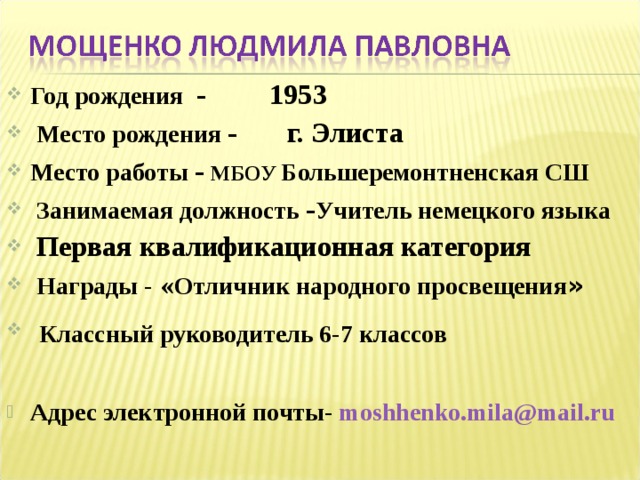 МОЩЕНКО ЛЮДМИЛА ПАВЛОВНА

Год рождения - 1953

Место рождения - г. Элиста

Место работы - МБОУ Большеремонтненская СШ

Занимаемая должность -Учитель немецкого языка

Первая квалификационная категория

Награды - «Отличник народного просвещения»

Классный руководитель 6-7 классов

Адрес электронной почты- moshhenko.mila@mail.ru